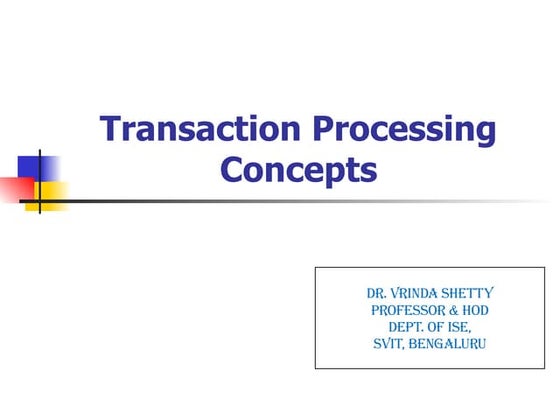 Transaction Processing Concepts

DR. VRINDA SHETTY
PROFESSOR & HOD
DEPT. OF ISE,
SVIT, BENGALURU